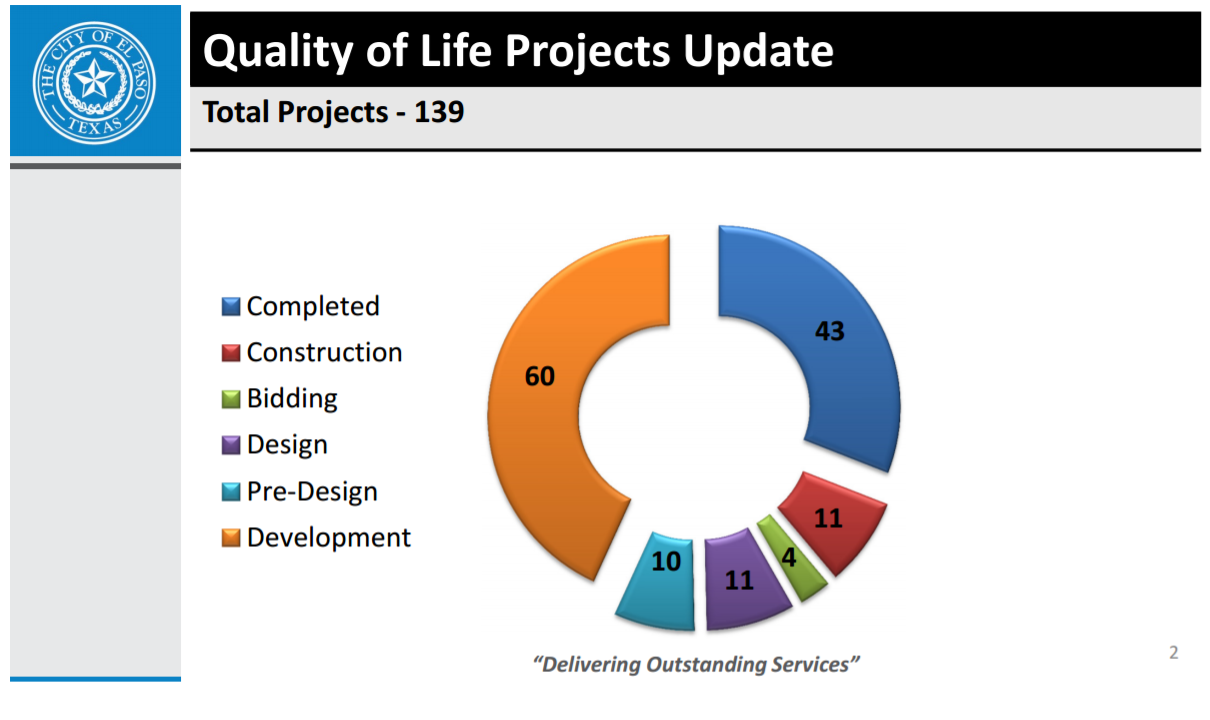 THE CITY OF EL PASO
TEXAS

Quality of Life Projects Update

Total Projects - 139

Completed
Construction
Bidding
Design
Pre-Design
Development

43
11
4
11
10
60

"Delivering Outstanding Services"

2